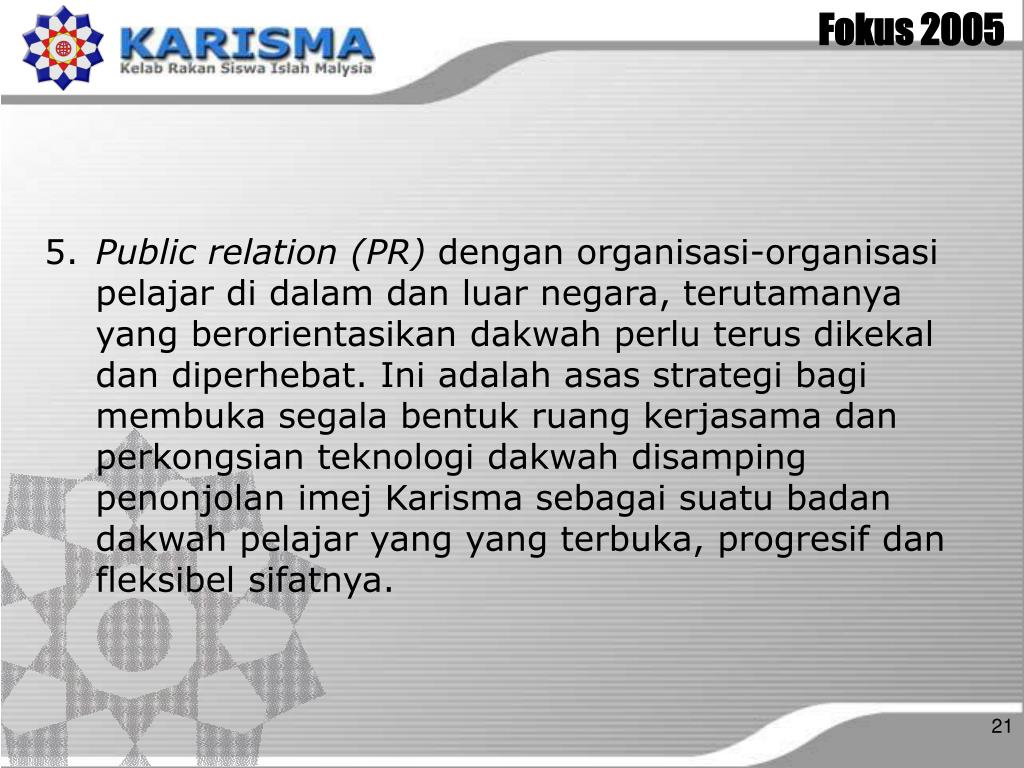 KARISMA
Kelab Rakan Siswa Islah Malysia

Fokus 2005

5. Public relation (PR) dengan organisasi-organisasi pelajar di dalam dan luar negara, terutamanya yang berorientasikan dakwah perlu terus dikekal dan diperhebat. Ini adalah asas strategi bagi membuka segala bentuk ruang kerjasama dan perkongsian teknologi dakwah disamping penonjolan imej Karisma sebagai suatu badan dakwah pelajar yang yang terbuka, progresif dan fleksibel sifatnya.

21